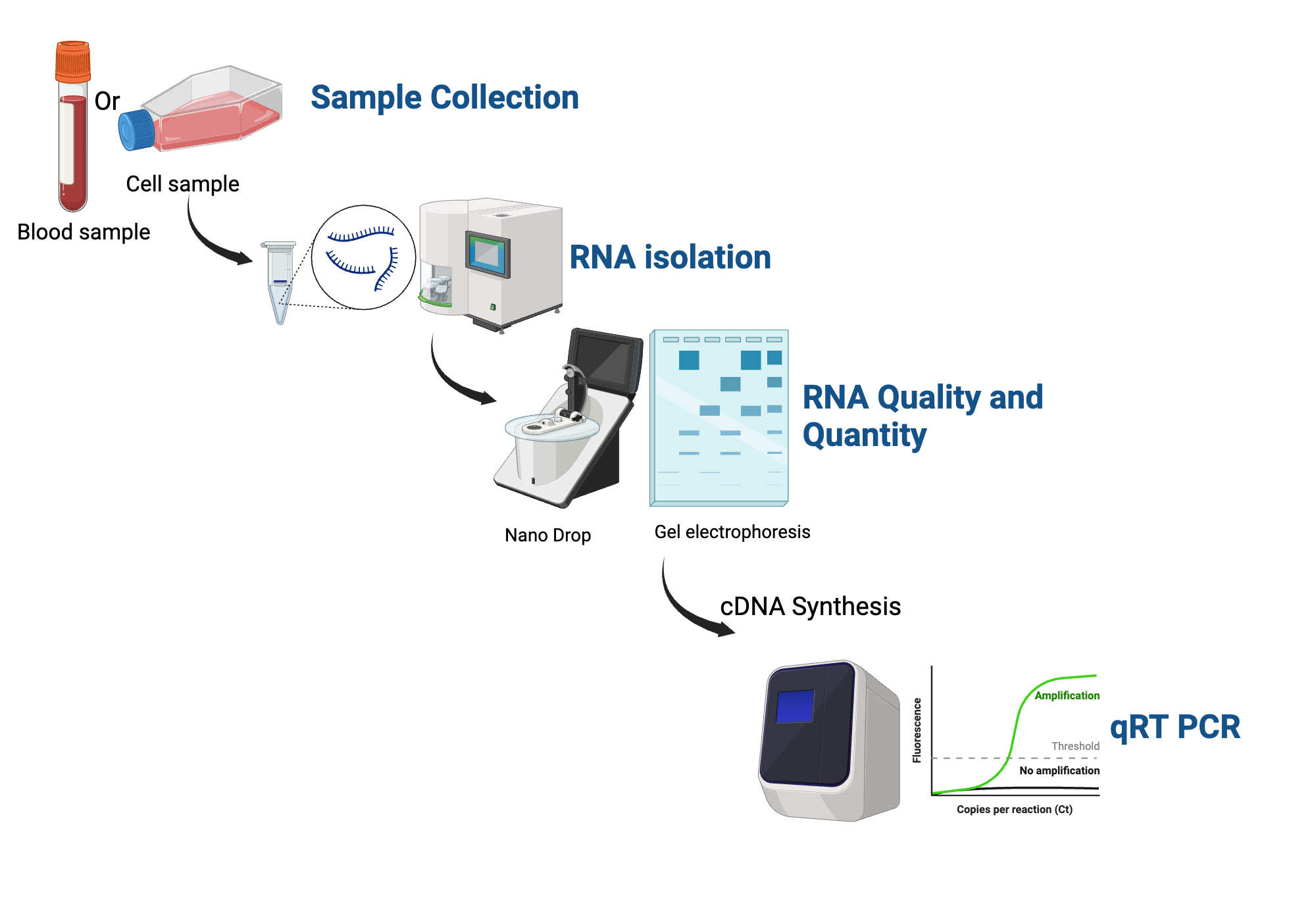 Or

Sample Collection

Cell sample

Blood sample

RNA isolation

RNA Quality and Quantity

Nano Drop

Gel electrophoresis

cDNA Synthesis

Fluorescence

Amplification

Threshold

No amplification

Copies per reaction (Ct)

qRT PCR